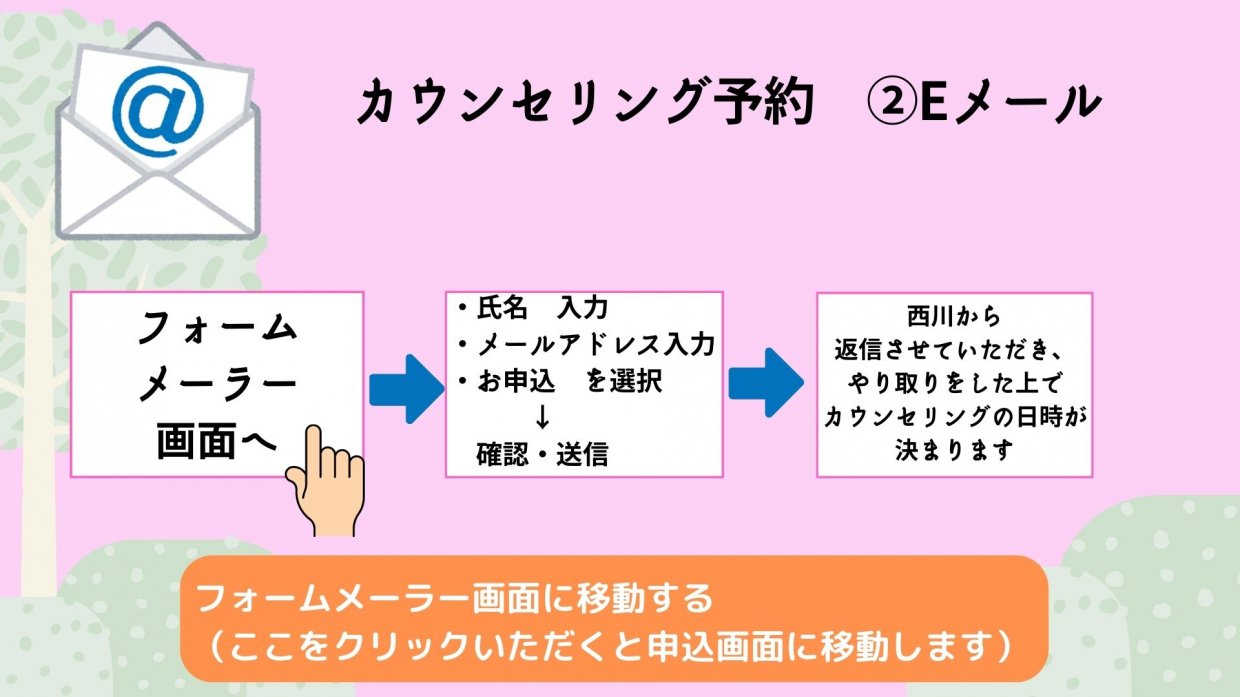 @

カウンセリング予約　②Eメール

フォーム
メーラー
画面へ

・氏名　入力
・メールアドレス入力
・お申込　を選択
↓
確認・送信

西川から
返信させていただき、
やり取りをした上で
カウンセリングの日時が
決まります

フォームメーラー画面に移動する
（ここをクリックいただくと申込画面に移動します）